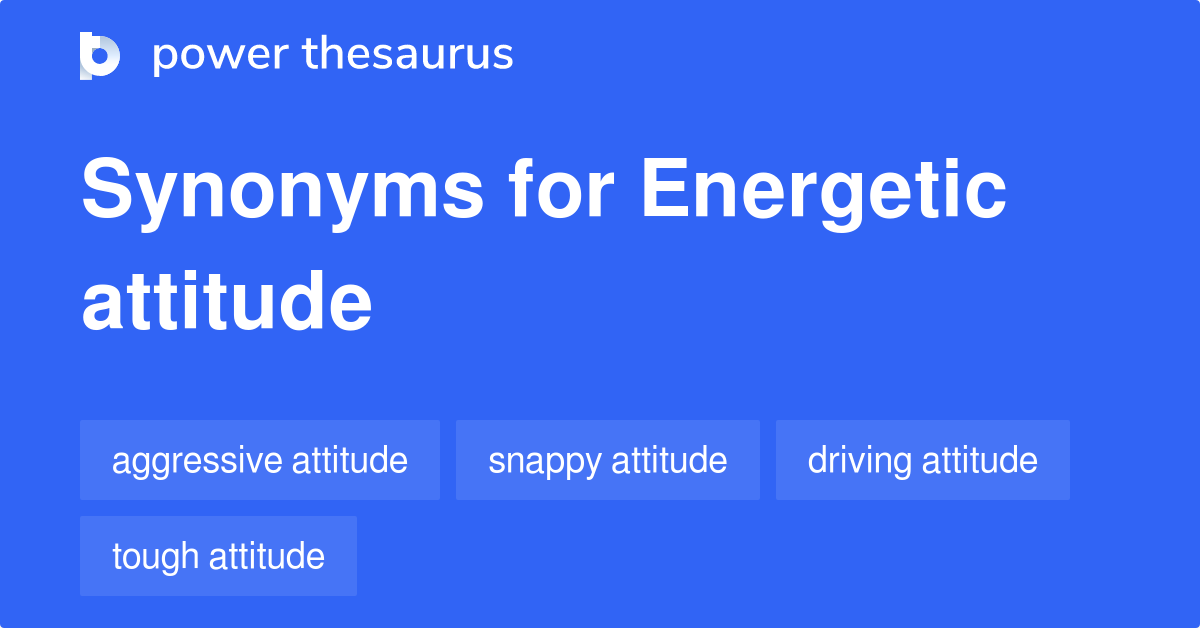 power thesaurus

Synonyms for Energetic attitude

aggressive attitude
snappy attitude
driving attitude
tough attitude